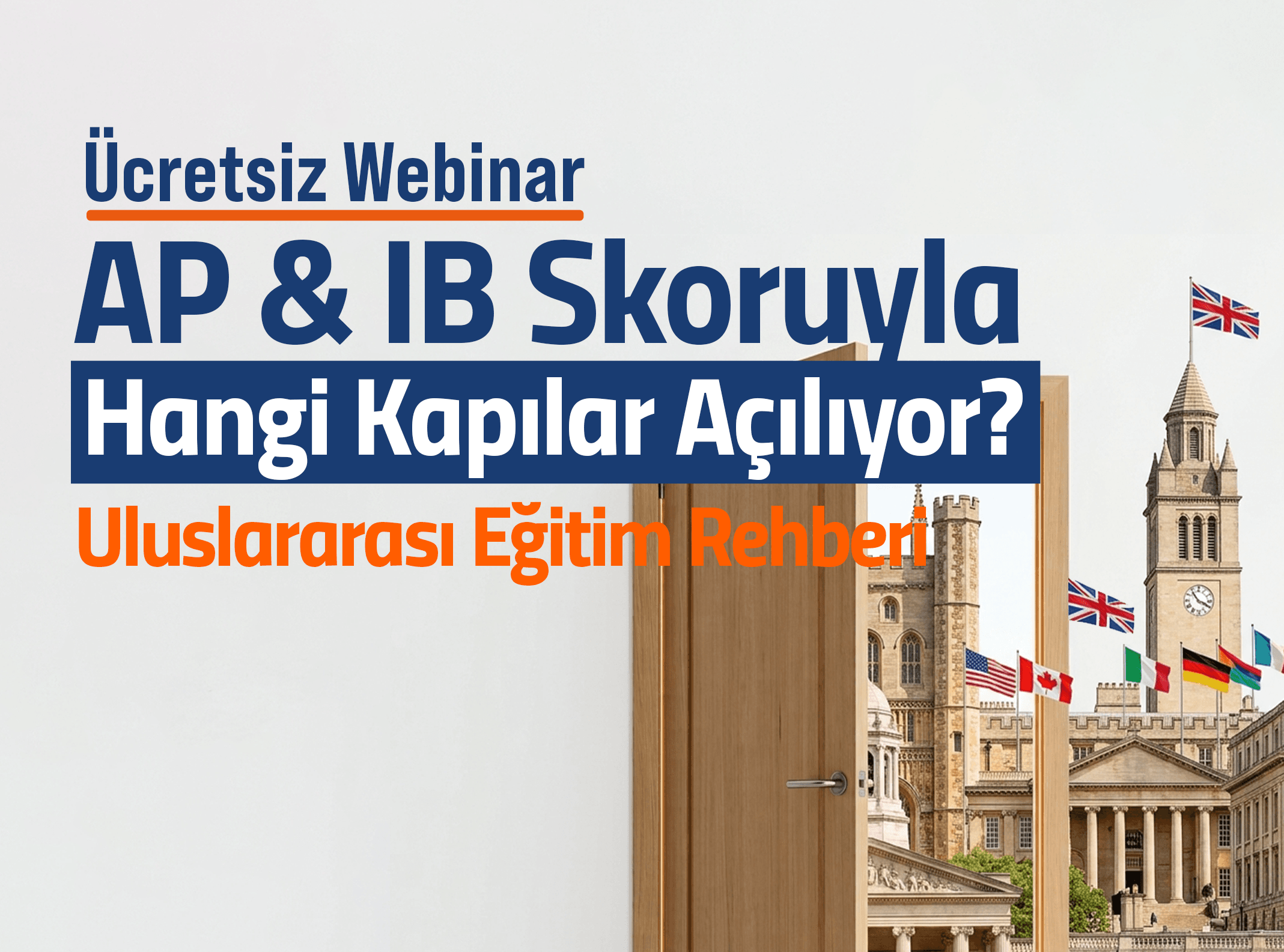 Ücretsiz Webinar

AP & IB Skoruyla

Hangi Kapılar Açılıyor?

Uluslararası Eğitim Rehberi